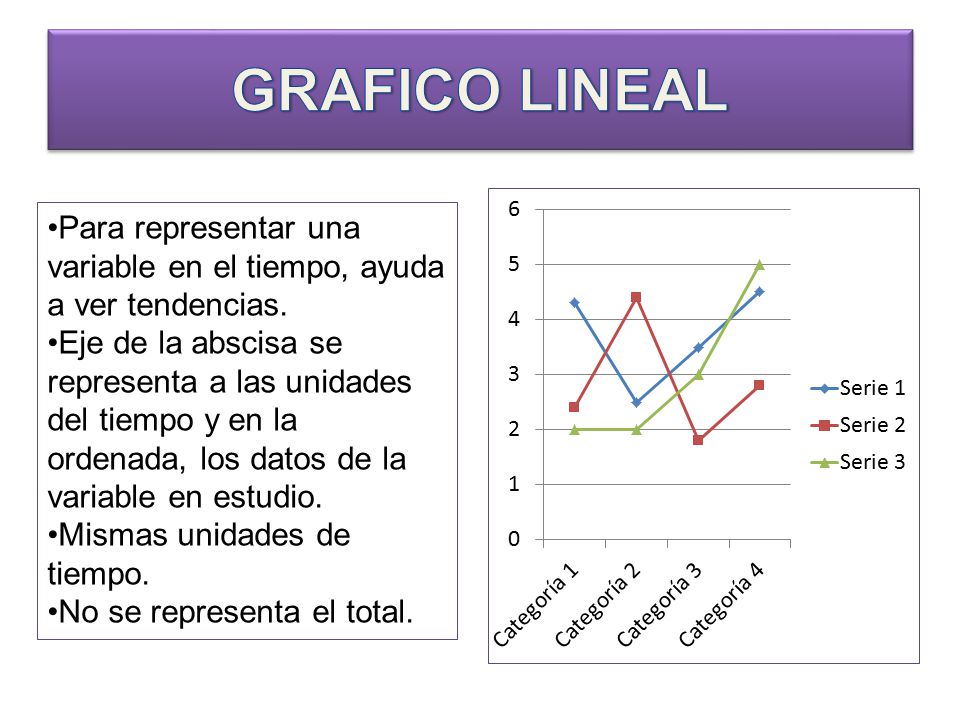 GRAFICO LINEAL

•Para representar una variable en el tiempo, ayuda a ver tendencias.
•Eje de la abscisa se representa a las unidades del tiempo y en la ordenada, los datos de la variable en estudio.
•Mismas unidades de tiempo.
•No se representa el total.

6
5
4
3
2
1
0

Categoría 1
Categoría 2
Categoría 3
Categoría 4

Serie 1
Serie 2
Serie 3